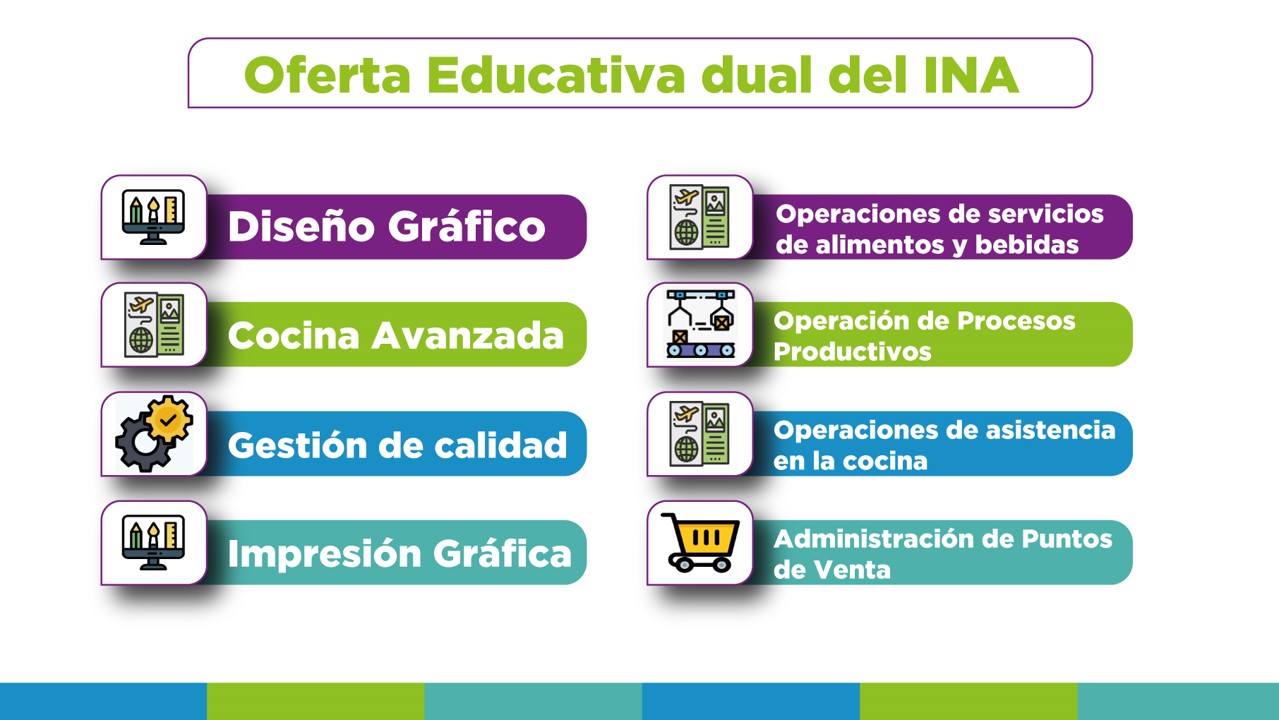 Oferta Educativa dual del INA

Diseño Gráfico

Cocina Avanzada

Gestión de calidad

Impresión Gráfica

Operaciones de servicios de alimentos y bebidas

Operación de Procesos Productivos

Operaciones de asistencia en la cocina

Administración de Puntos de Venta